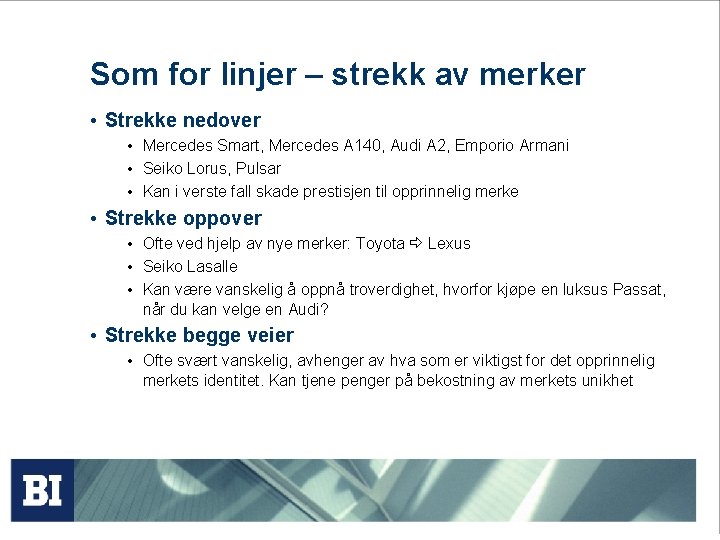 Som for linjer – strekk av merker

• Strekke nedover
  • Mercedes Smart, Mercedes A140, Audi A2, Emporio Armani
  • Seiko Lorus, Pulsar
  • Kan i verste fall skade prestisjen til opprinnelig merke
• Strekke oppover
  • Ofte ved hjelp av nye merker: Toyota ⇨ Lexus
  • Seiko Lasalle
  • Kan være vanskelig å oppnå troverdighet, hvorfor kjøpe en luksus Passat, når du kan velge en Audi?
• Strekke begge veier
  • Ofte svært vanskelig, avhenger av hva som er viktigst for det opprinnelig merkets identitet. Kan tjene penger på bekostning av merkets unikhet

BI